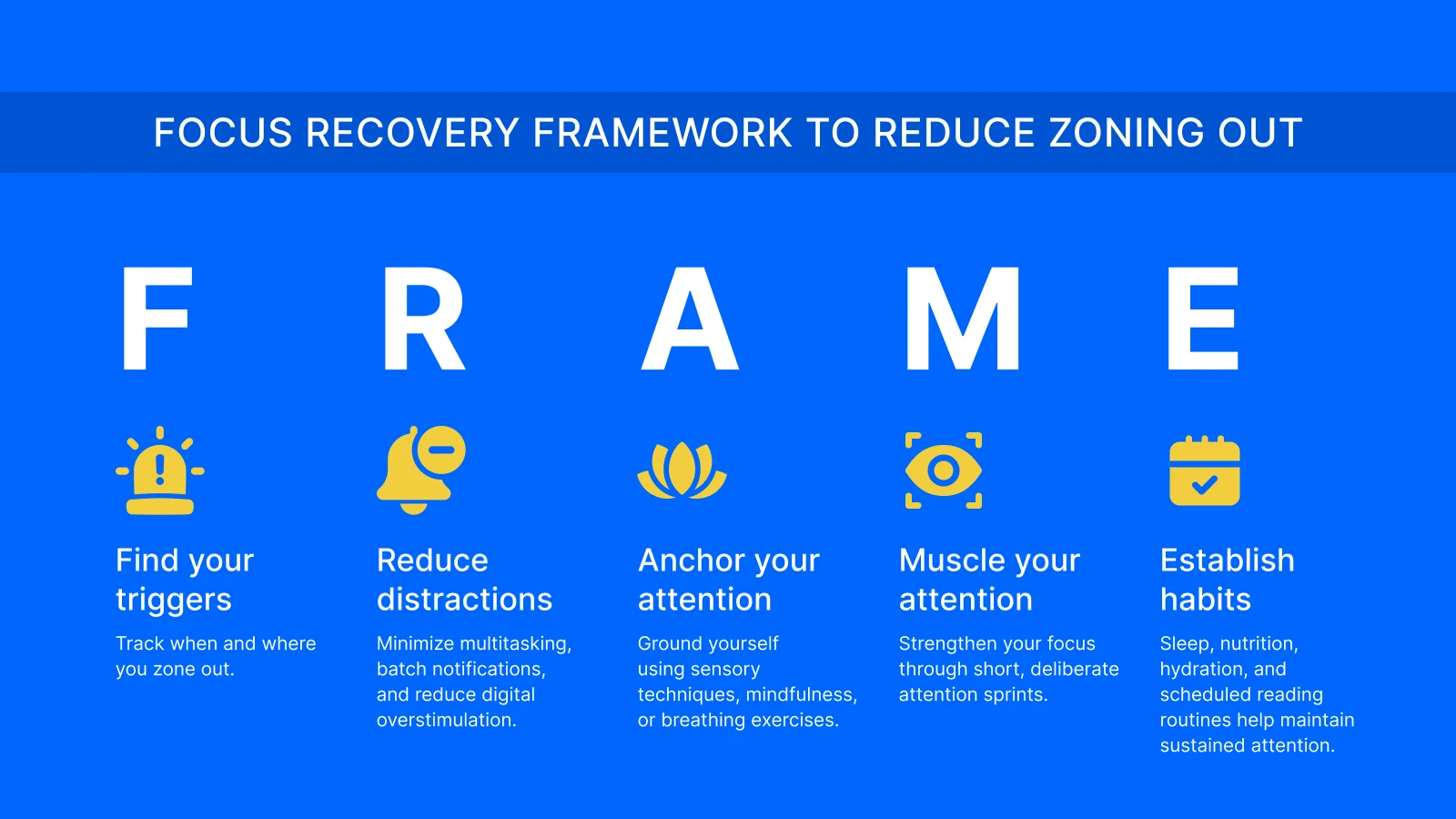 FOCUS RECOVERY FRAMEWORK TO REDUCE ZONING OUT

F

Find your triggers

Track when and where you zone out.

R

Reduce distractions

Minimize multitasking, batch notifications, and reduce digital overstimulation.

A

Anchor your attention

Ground yourself using sensory techniques, mindfulness, or breathing exercises.

M

Muscle your attention

Strengthen your focus through short, deliberate attention sprints.

E

Establish habits

Sleep, nutrition, hydration, and scheduled reading routines help maintain sustained attention.